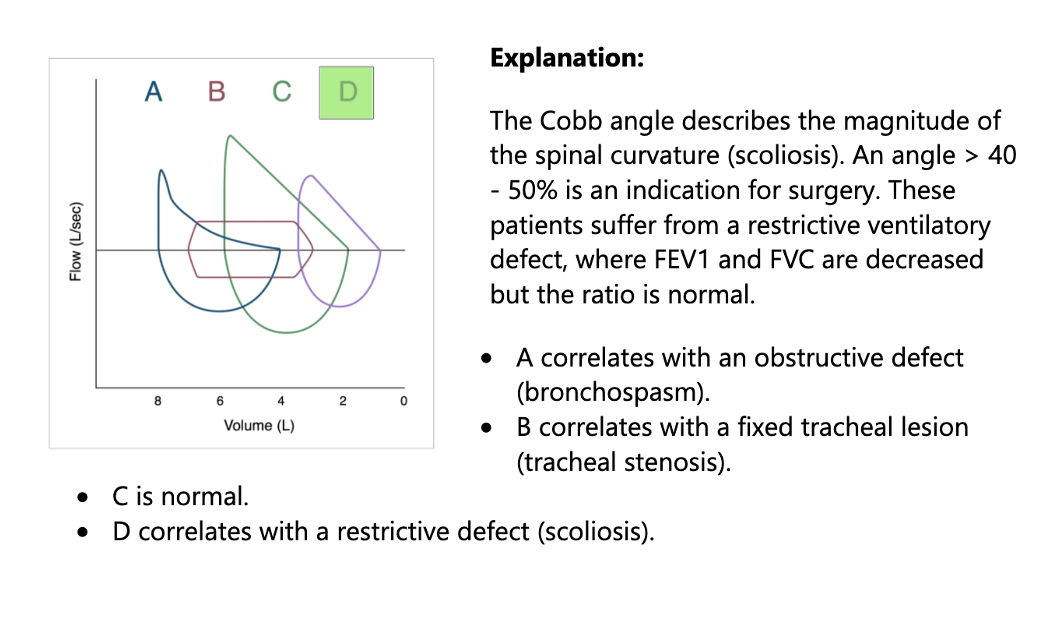 A B C D

Flow (L/sec)

8 6 4 2 0

Volume (L)

**Explanation:**

The Cobb angle describes the magnitude of the spinal curvature (scoliosis). An angle > 40 - 50% is an indication for surgery. These patients suffer from a restrictive ventilatory defect, where FEV1 and FVC are decreased but the ratio is normal.

- A correlates with an obstructive defect (bronchospasm).
- B correlates with a fixed tracheal lesion (tracheal stenosis).
- C is normal.
- D correlates with a restrictive defect (scoliosis).